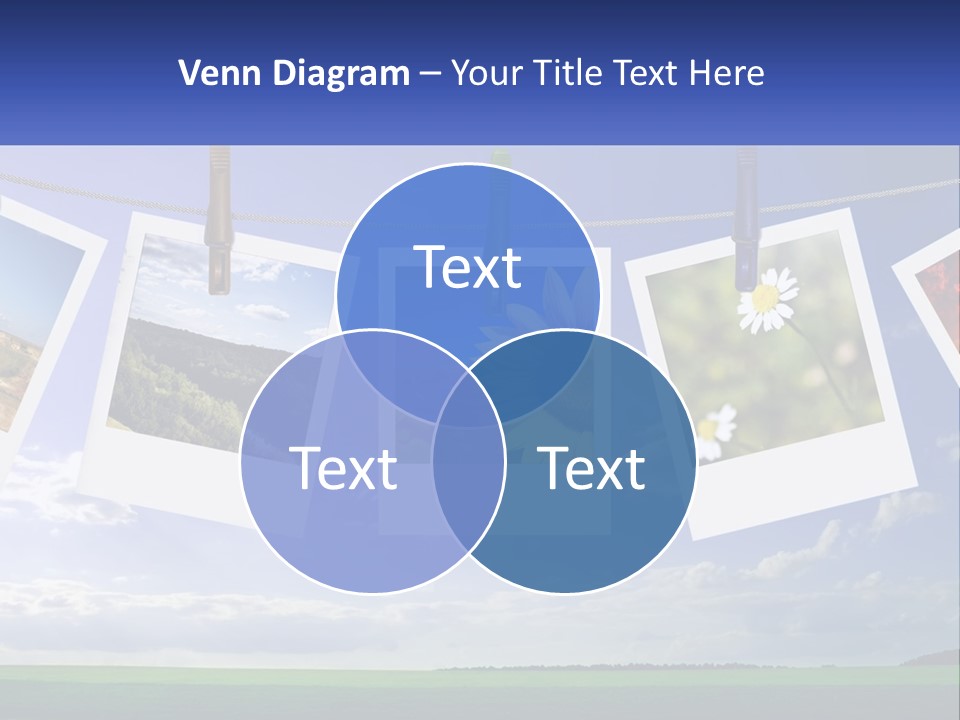 Venn Diagram – Your Title Text Here

Text

Text

Text